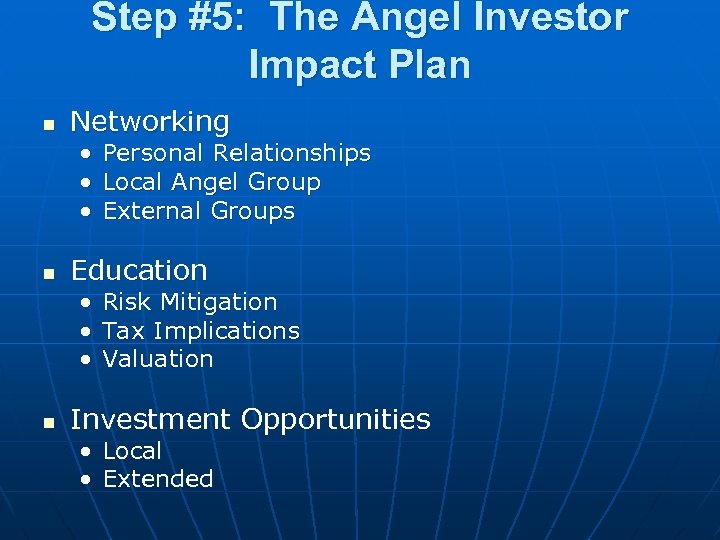 Step #5: The Angel Investor Impact Plan

- Networking
  - Personal Relationships
  - Local Angel Group
  - External Groups

- Education
  - Risk Mitigation
  - Tax Implications
  - Valuation

- Investment Opportunities
  - Local
  - Extended